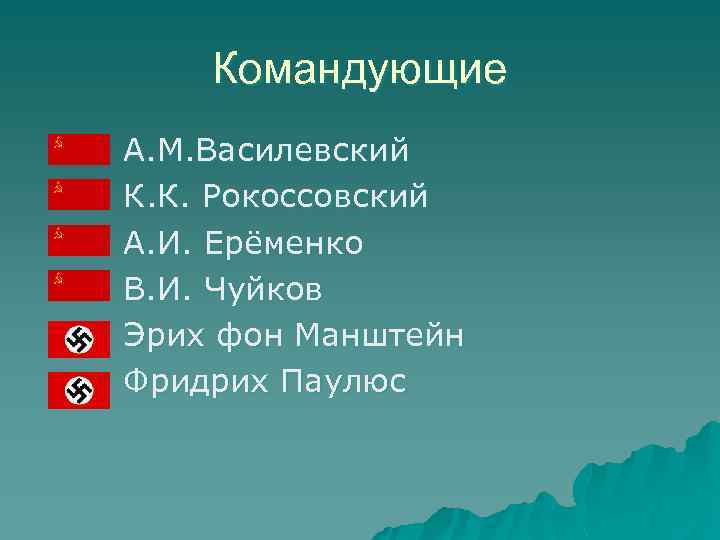 Командующие

А.М.Василевский
К.К. Рокоссовский
А.И. Ерёменко
В.И. Чуйков
Эрих фон Манштейн
Фридрих Паулюс